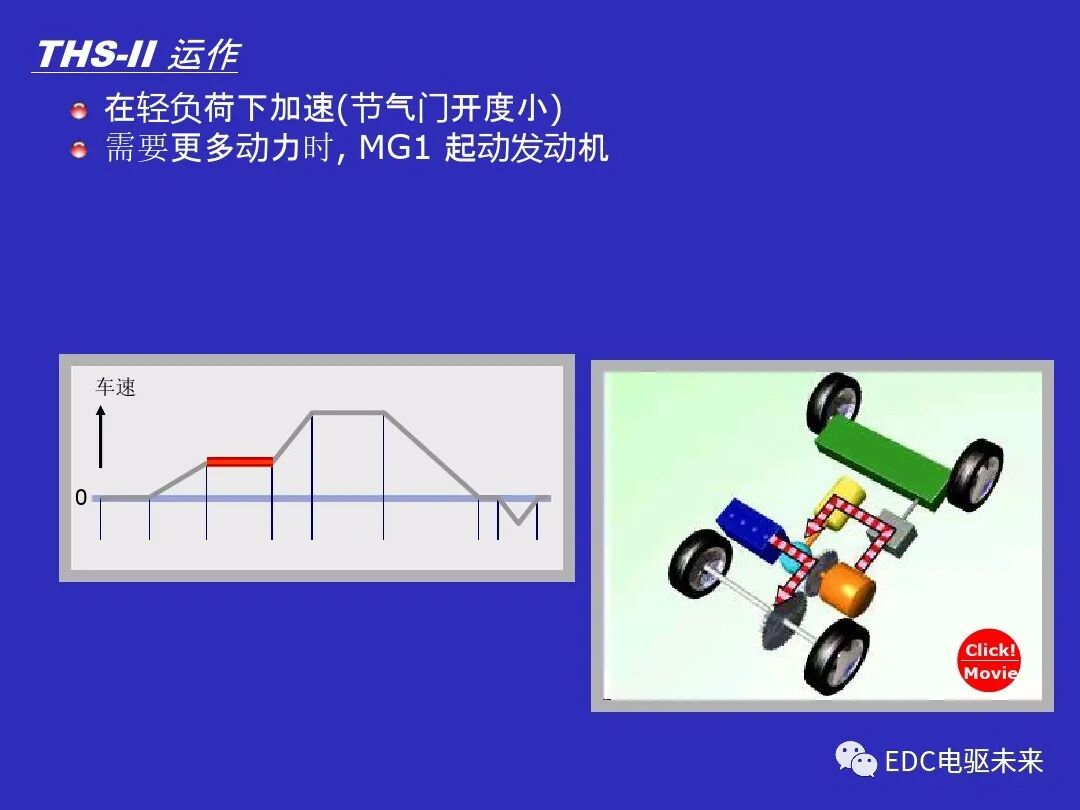 THS-II 运作

在轻负荷下加速(节气门开度小)

需要更多动力时, MG1 起动发动机

车速

0

Click!
Movie

EDC电驱未来